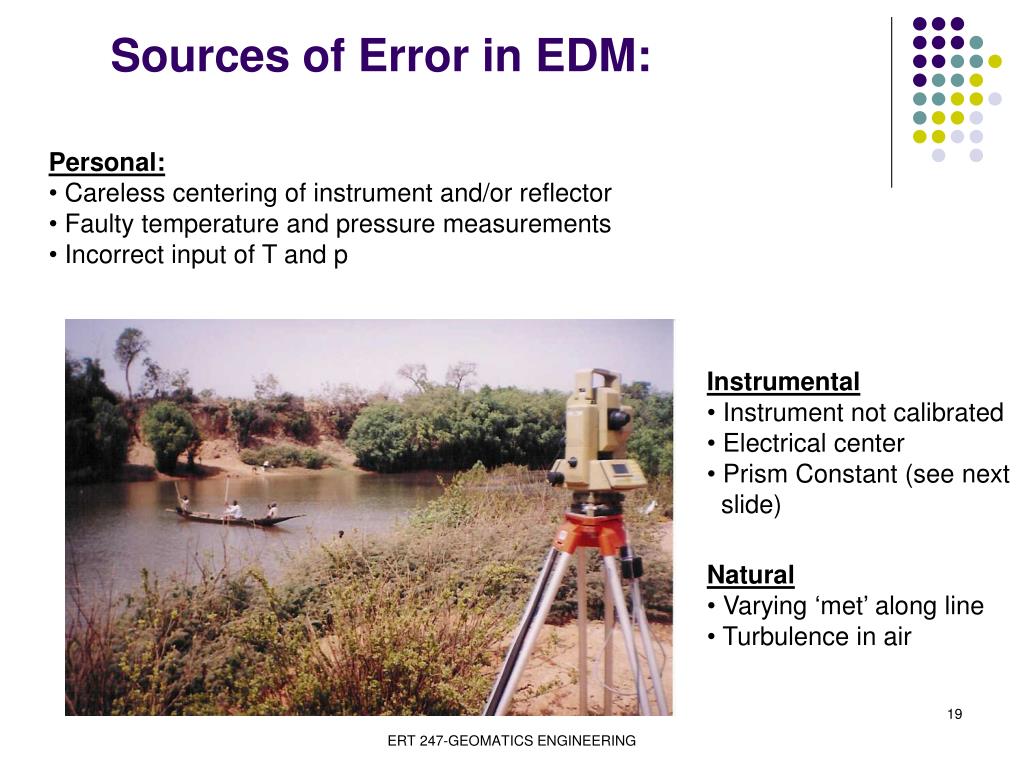 Sources of Error in EDM:

Personal:
• Careless centering of instrument and/or reflector
• Faulty temperature and pressure measurements
• Incorrect input of T and p

Instrumental
• Instrument not calibrated
• Electrical center
• Prism Constant (see next slide)

Natural
• Varying ‘met’ along line
• Turbulence in air

19

ERT 247-GEOMATICS ENGINEERING